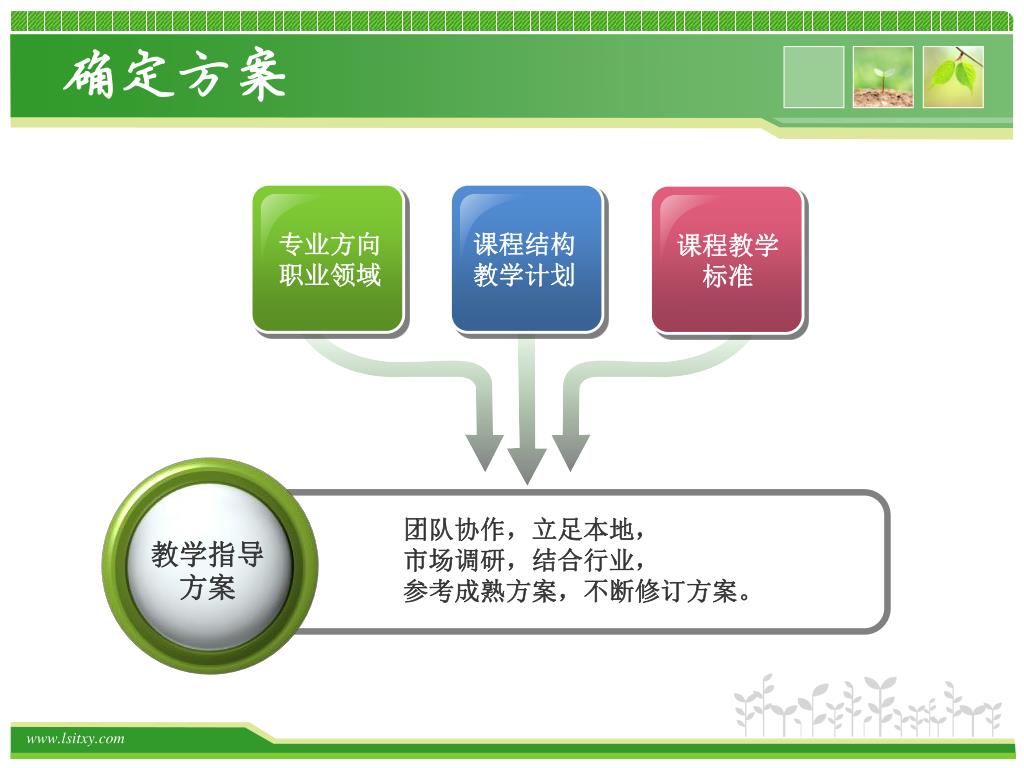 确定方案

专业方向
职业领域

课程结构
教学计划

课程教学
标准

教学指导
方案

团队协作，立足本地，
市场调研，结合行业，
参考成熟方案，不断修订方案。

www.lsitxy.com